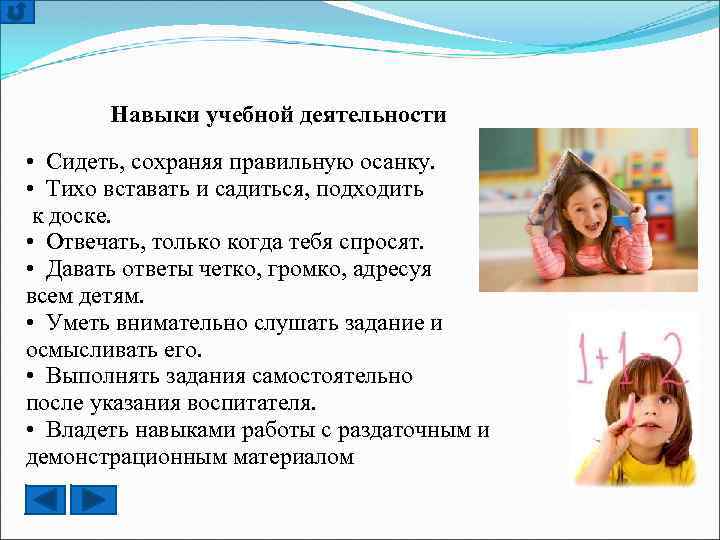 Навыки учебной деятельности

• Сидеть, сохраняя правильную осанку.
• Тихо вставать и садиться, подходить к доске.
• Отвечать, только когда тебя спросят.
• Давать ответы четко, громко, адресуя всем детям.
• Уметь внимательно слушать задание и осмысливать его.
• Выполнять задания самостоятельно после указания воспитателя.
• Владеть навыками работы с раздаточным и демонстрационным материалом

$1+1=2$